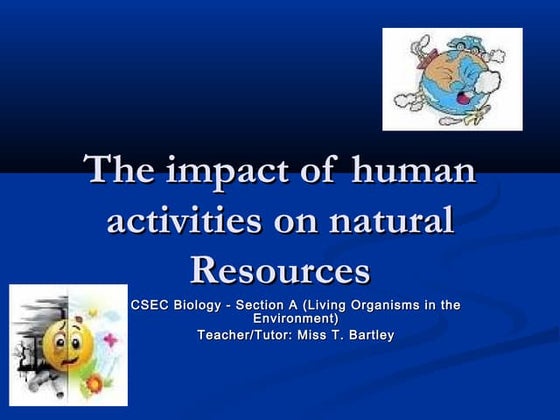 The impact of human activities on natural Resources

CSEC Biology - Section A (Living Organisms in the Environment)

Teacher/Tutor: Miss T. Bartley